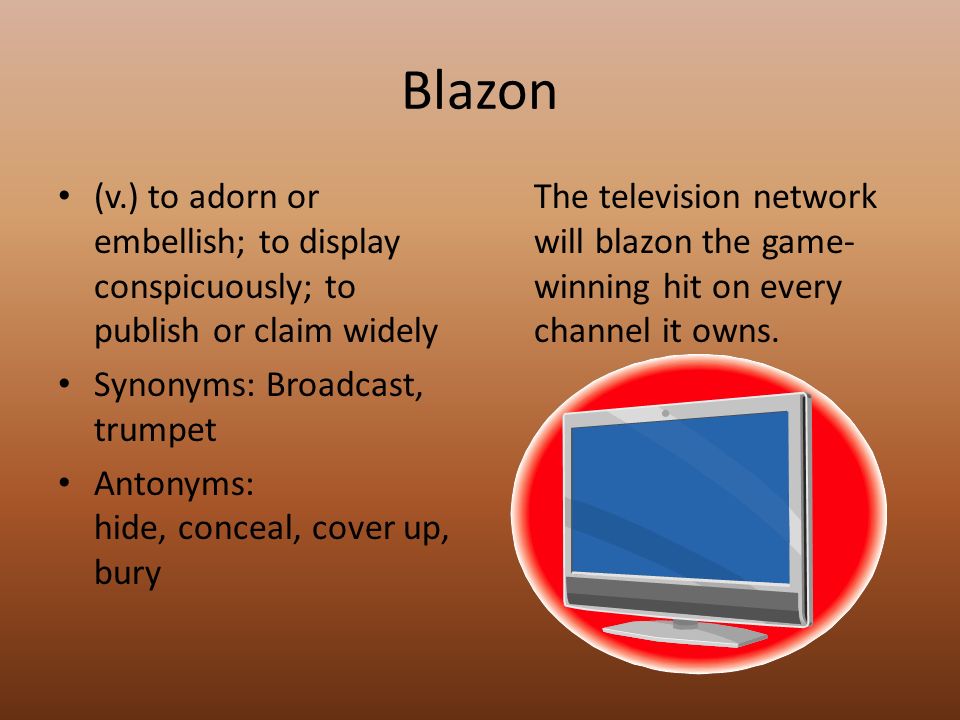 Blazon

• (v.) to adorn or embellish; to display conspicuously; to publish or claim widely
• Synonyms: Broadcast, trumpet
• Antonyms:
hide, conceal, cover up, bury

The television network will blazon the game-winning hit on every channel it owns.